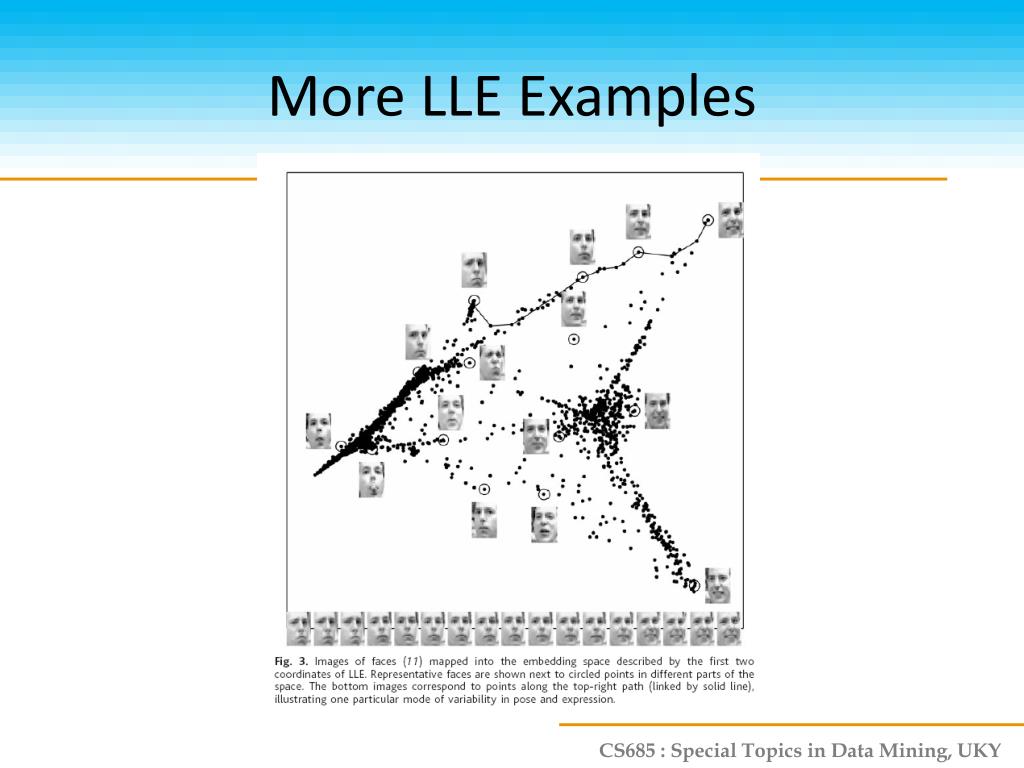 More LLE Examples

Fig. 3. Images of faces (11) mapped into the embedding space described by the first two coordinates of LLE. Representative faces are shown next to circled points in different parts of the space. The bottom images correspond to points along the top-right path (linked by solid line), illustrating one particular mode of variability in pose and expression.

CS685 : Special Topics in Data Mining, UKY